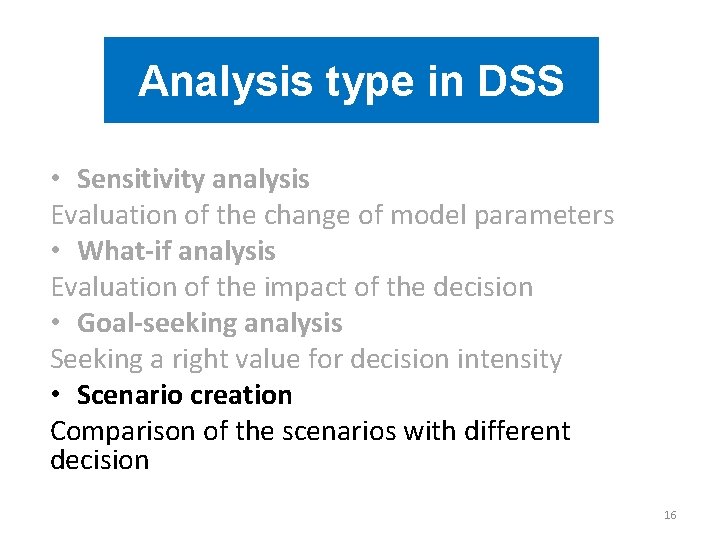 Analysis type in DSS

• Sensitivity analysis
Evaluation of the change of model parameters
• What-if analysis
Evaluation of the impact of the decision
• Goal-seeking analysis
Seeking a right value for decision intensity
• Scenario creation
Comparison of the scenarios with different decision

16